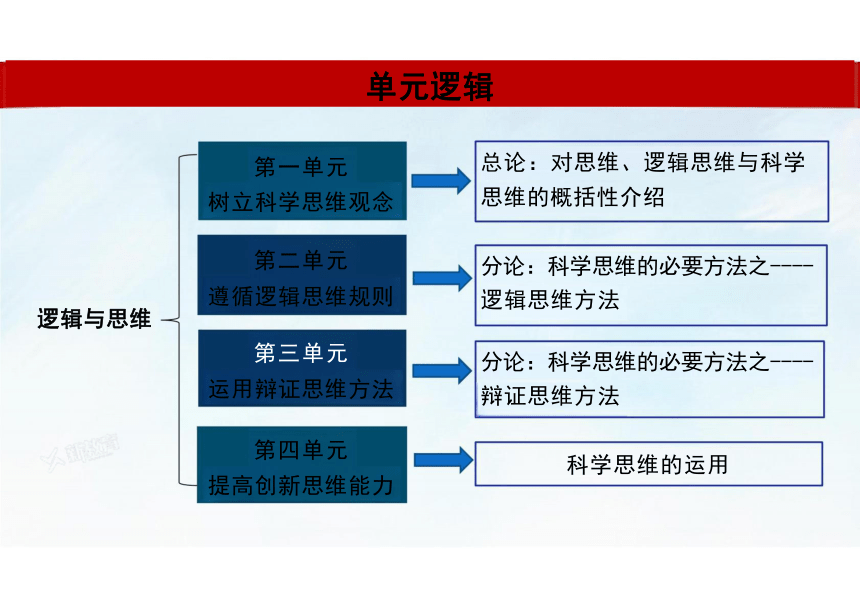 单元逻辑

逻辑与思维

第一单元
树立科学思维观念

总论：对思维、逻辑思维与科学思维的概括性介绍

第二单元
遵循逻辑思维规则

分论：科学思维的必要方法之----逻辑思维方法

第三单元
运用辩证思维方法

分论：科学思维的必要方法之----辩证思维方法

第四单元
提高创新思维能力

科学思维的运用

新教育